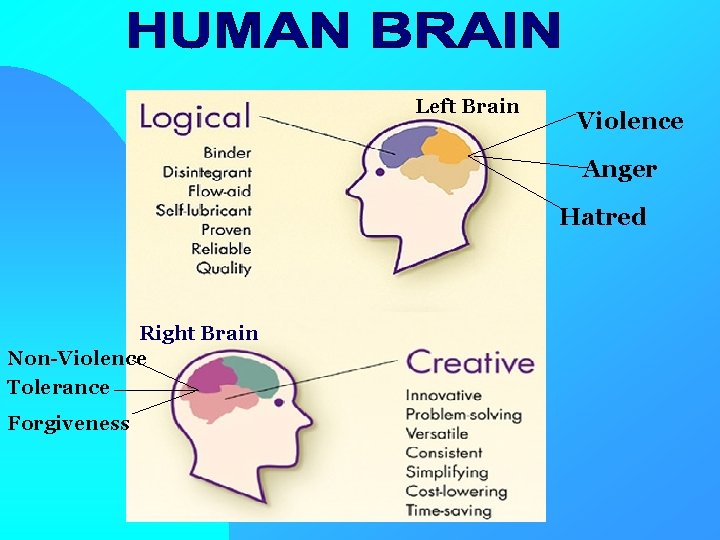 HUMAN BRAIN

Logical
Binder
Disintegrant
Flow-aid
Self-lubricant
Proven
Reliable
Quality

Left Brain

Violence
Anger
Hatred

Right Brain

Non-Violence
Tolerance
Forgiveness

Creative
Innovative
Problem-solving
Versatile
Consistent
Simplifying
Cost-lowering
Time-saving